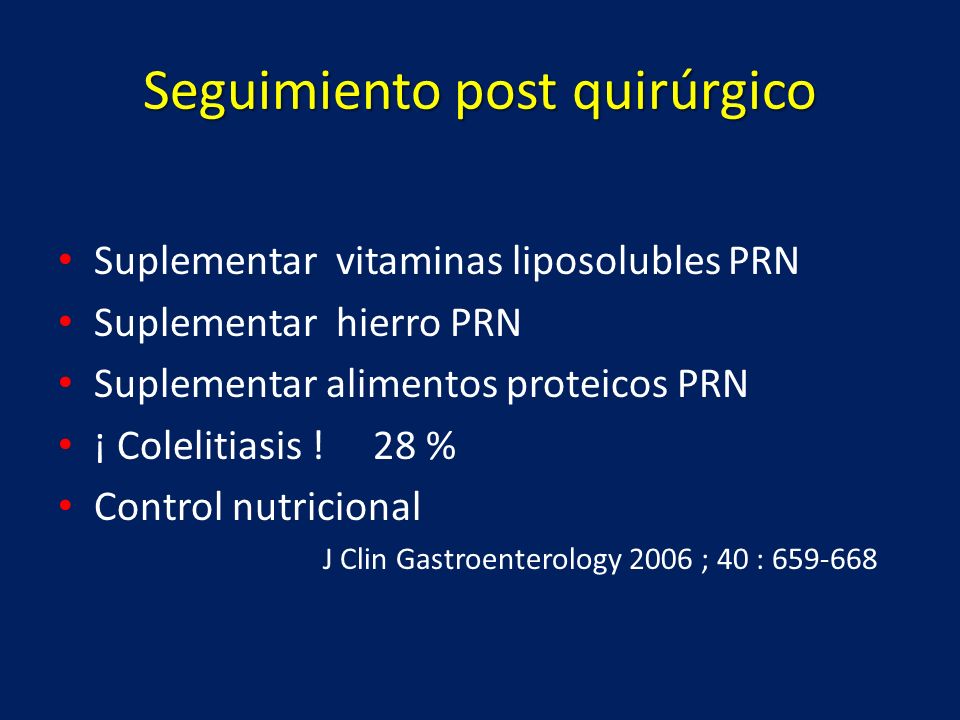 Seguimiento post quirúrgico

• Suplementar vitaminas liposolubles PRN
• Suplementar hierro PRN
• Suplementar alimentos proteicos PRN
• ¡ Colelitiasis ! 28 %
• Control nutricional

J Clin Gastroenterology 2006 ; 40 : 659-668